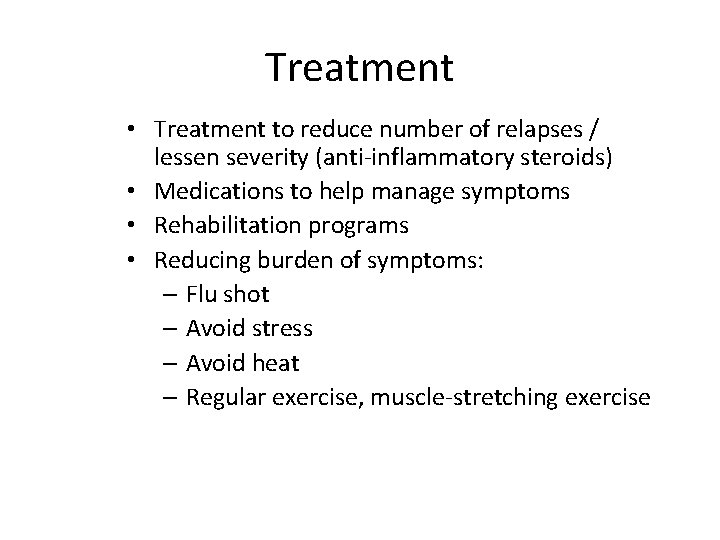 Treatment

• Treatment to reduce number of relapses / lessen severity (anti-inflammatory steroids)
• Medications to help manage symptoms
• Rehabilitation programs
• Reducing burden of symptoms:
  – Flu shot
  – Avoid stress
  – Avoid heat
  – Regular exercise, muscle-stretching exercise